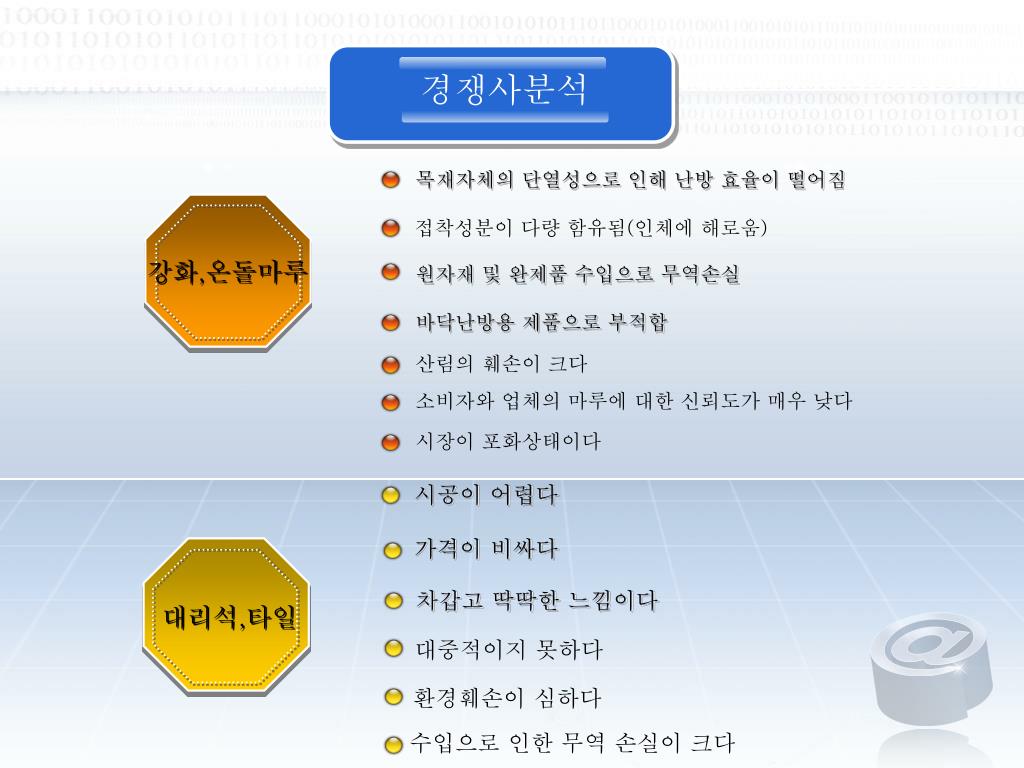 경쟁사분석

강화,온돌마루

목재자체의 단열성으로 인해 난방 효율이 떨어짐

접착성분이 다량 함유됨(인체에 해로움)

원자재 및 완제품 수입으로 무역손실

바닥난방용 제품으로 부적합

산림의 훼손이 크다

소비자와 업체의 마루에 대한 신뢰도가 매우 낮다

시장이 포화상태이다

대리석,타일

시공이 어렵다

가격이 비싸다

차갑고 딱딱한 느낌이다

대중적이지 못하다

환경훼손이 심하다

수입으로 인한 무역 손실이 크다